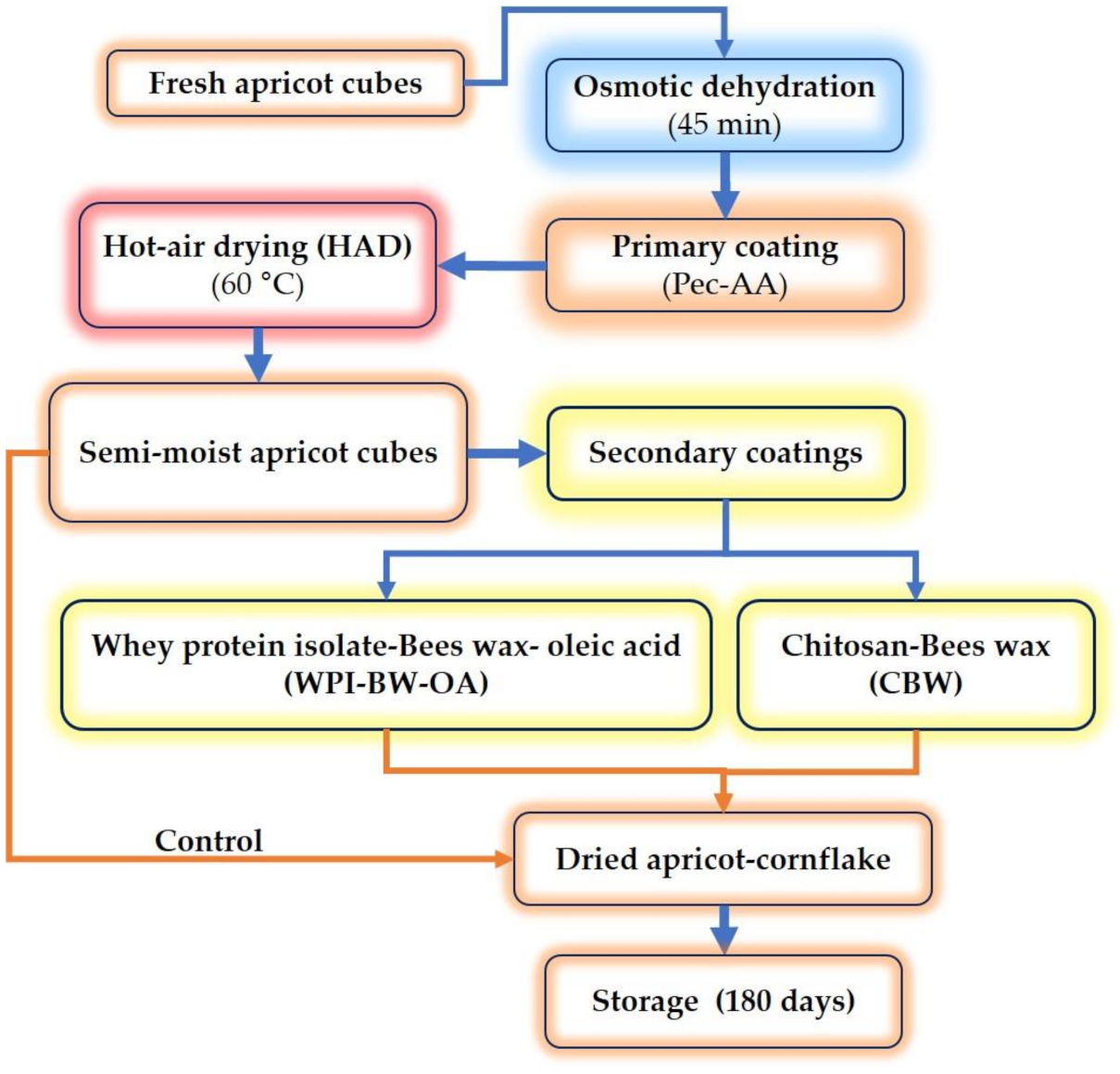 Fresh apricot cubes

Osmotic dehydration
(45 min)

Primary coating
(Pec-AA)

Hot-air drying (HAD)
(60 °C)

Semi-moist apricot cubes

Secondary coatings

Whey protein isolate-Bees wax- oleic acid
(WPI-BW-OA)

Chitosan-Bees wax
(CBW)

Control

Dried apricot-cornflake

Storage (180 days)